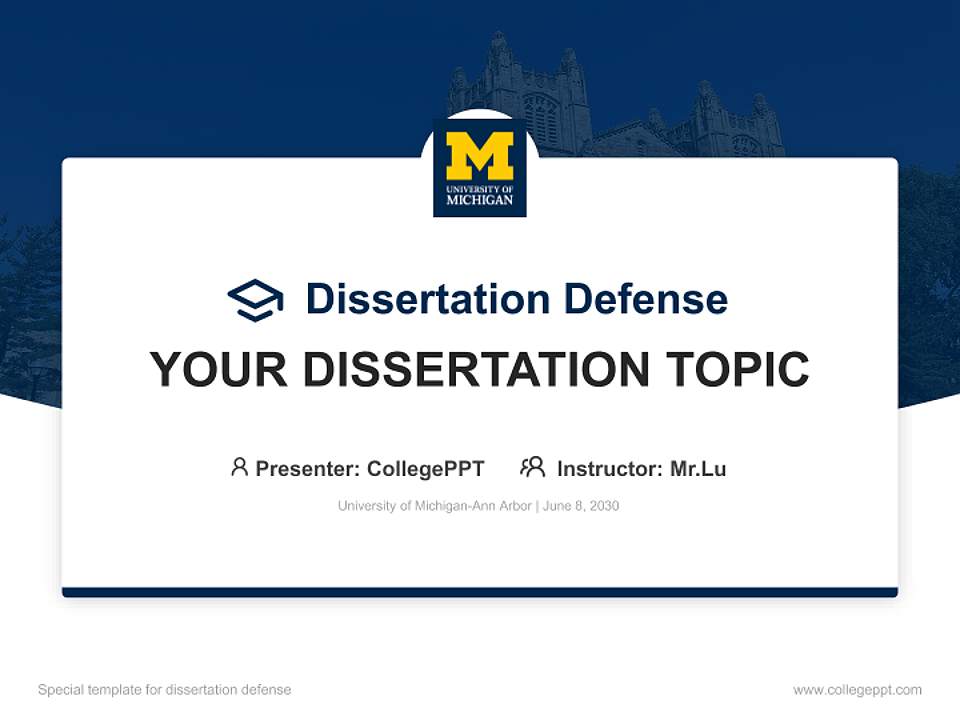 M
UNIVERSITY OF
MICHIGAN

Dissertation Defense

YOUR DISSERTATION TOPIC

Presenter: CollegePPT Instructor: Mr.Lu

University of Michigan-Ann Arbor | June 8, 2030

Special template for dissertation defense

www.collegeppt.com